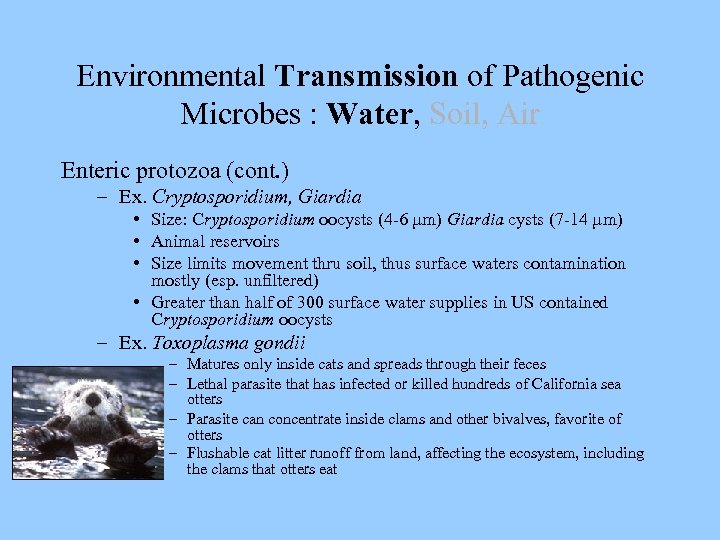 Environmental Transmission of Pathogenic Microbes : Water, Soil, Air

Enteric protozoa (cont.)

– Ex. Cryptosporidium, Giardia

• Size: Cryptosporidium oocysts (4-6 µm) Giardia cysts (7-14 µm)

• Animal reservoirs

• Size limits movement thru soil, thus surface waters contamination mostly (esp. unfiltered)

• Greater than half of 300 surface water supplies in US contained Cryptosporidium oocysts

– Ex. Toxoplasma gondii

– Matures only inside cats and spreads through their feces

– Lethal parasite that has infected or killed hundreds of California sea otters

– Parasite can concentrate inside clams and other bivalves, favorite of otters

– Flushable cat litter runoff from land, affecting the ecosystem, including the clams that otters eat